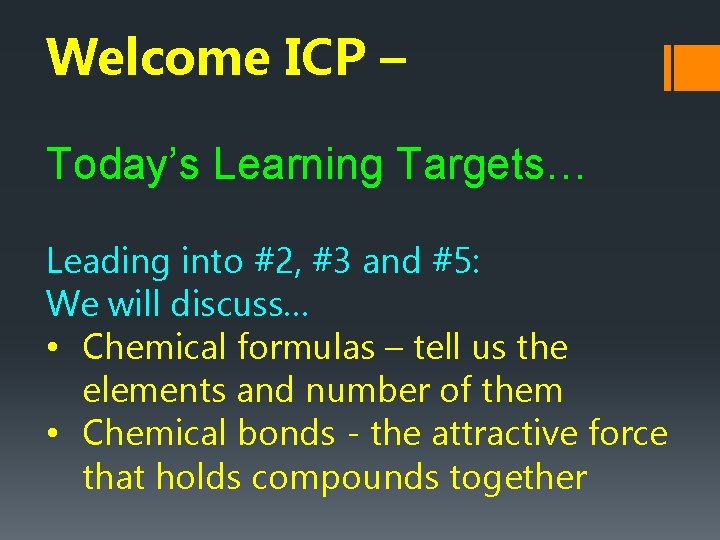 Welcome ICP –

Today’s Learning Targets…

Leading into #2, #3 and #5:
We will discuss…
• Chemical formulas – tell us the elements and number of them
• Chemical bonds - the attractive force that holds compounds together